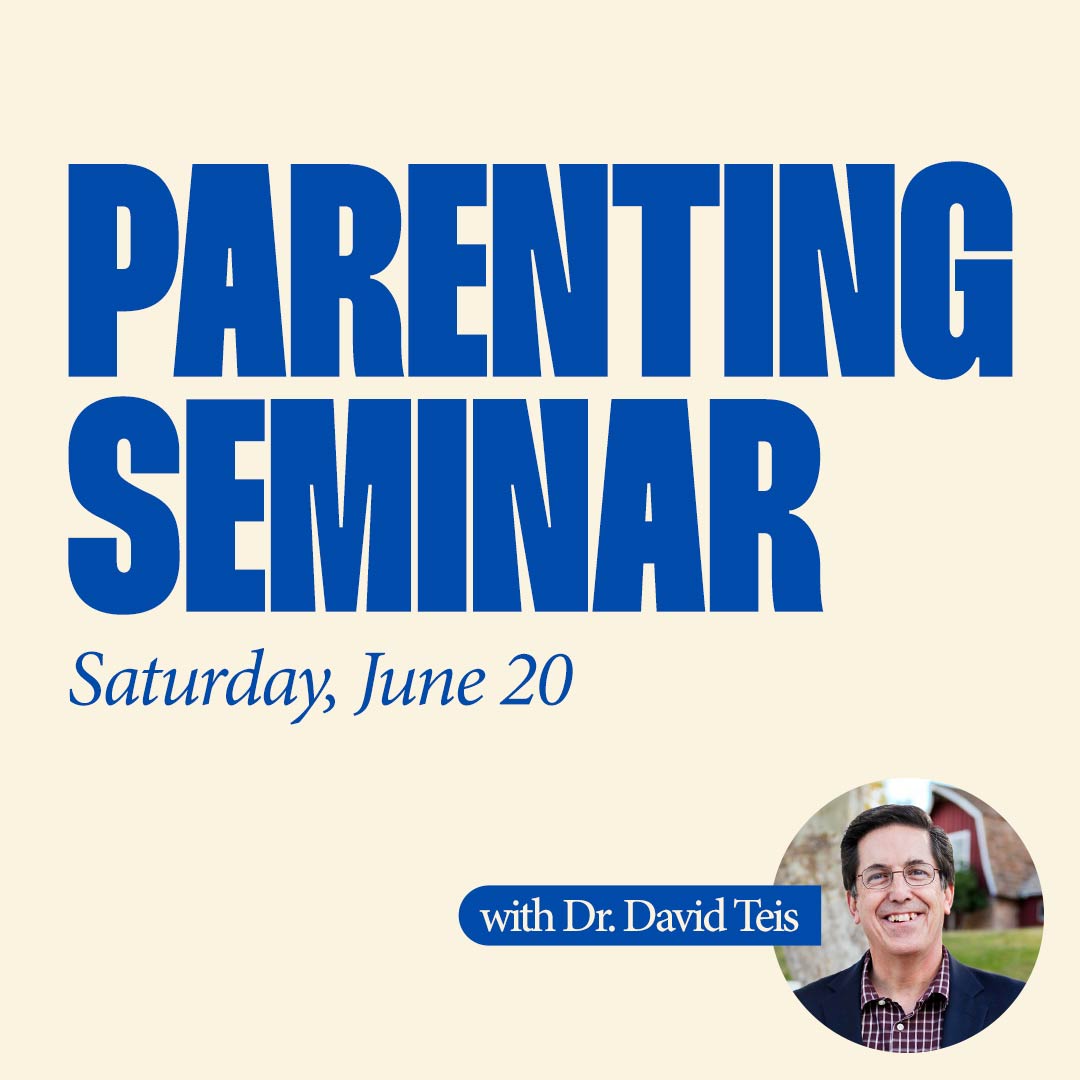 PARENTING SEMINAR

Saturday, June 20

with Dr. David Teis